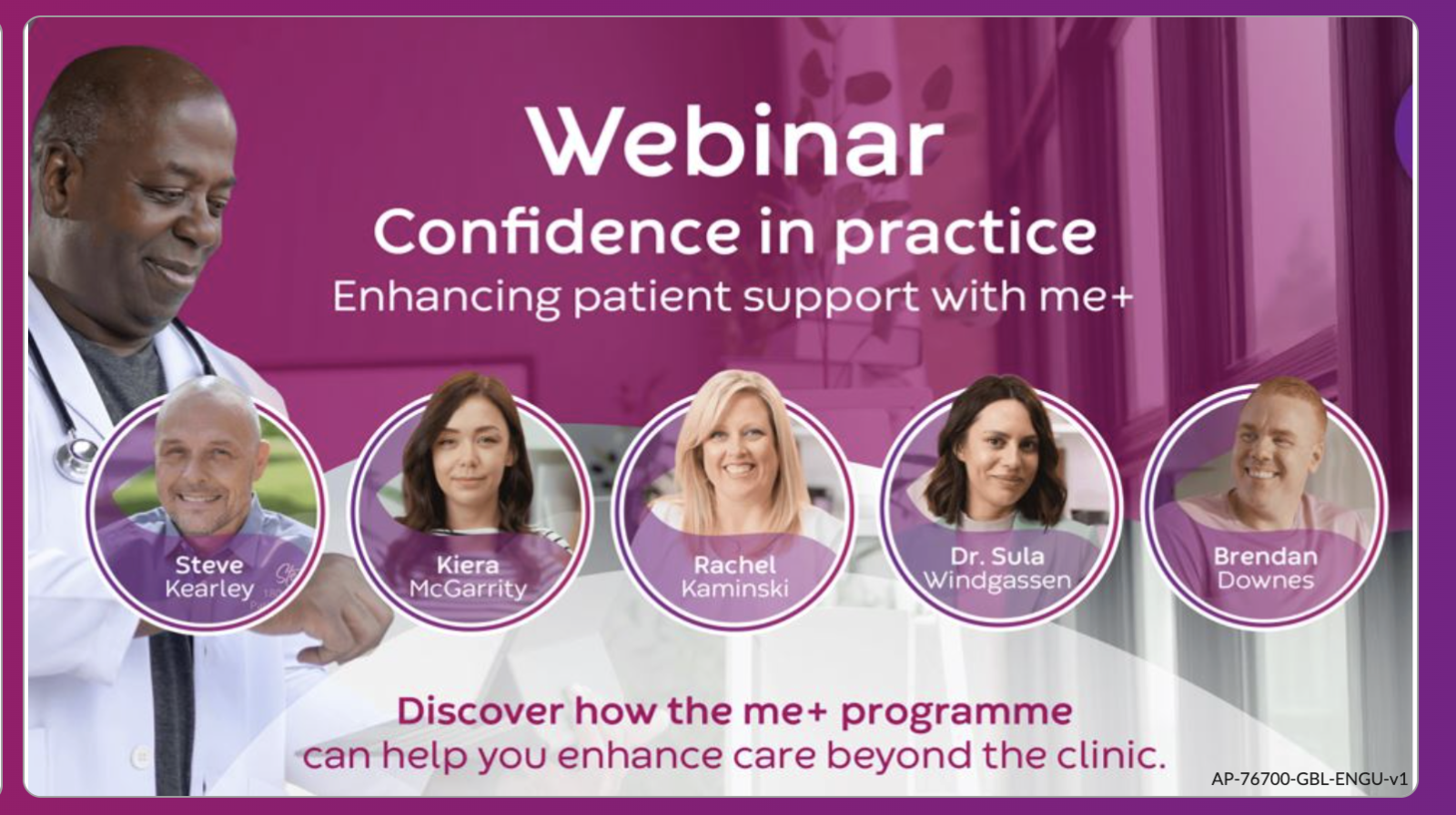 Webinar
Confidence in practice
Enhancing patient support with me+

Steve Kearley

Kiera McGarrity

Rachel Kaminski

Dr. Sula Windgassen

Brendan Downes

Discover how the me+ programme can help you enhance care beyond the clinic.

AP-76700-GBL-ENGU-v1